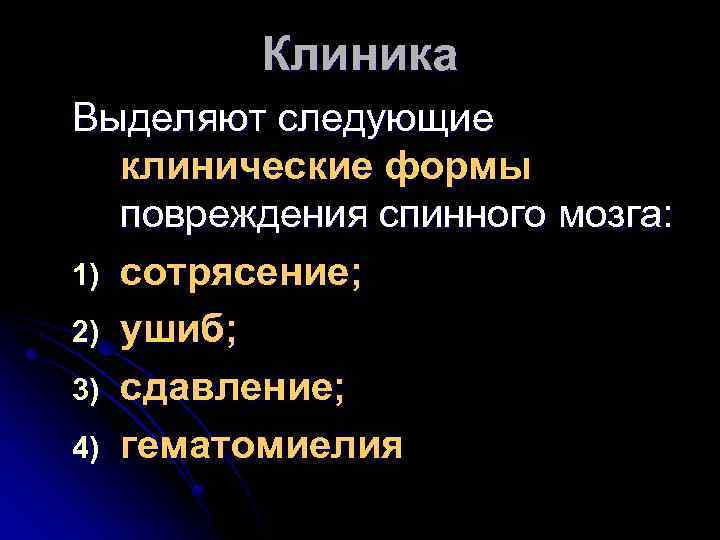 Клиника

Выделяют следующие клинические формы повреждения спинного мозга:

1) сотрясение;
2) ушиб;
3) сдавление;
4) гематомиелия